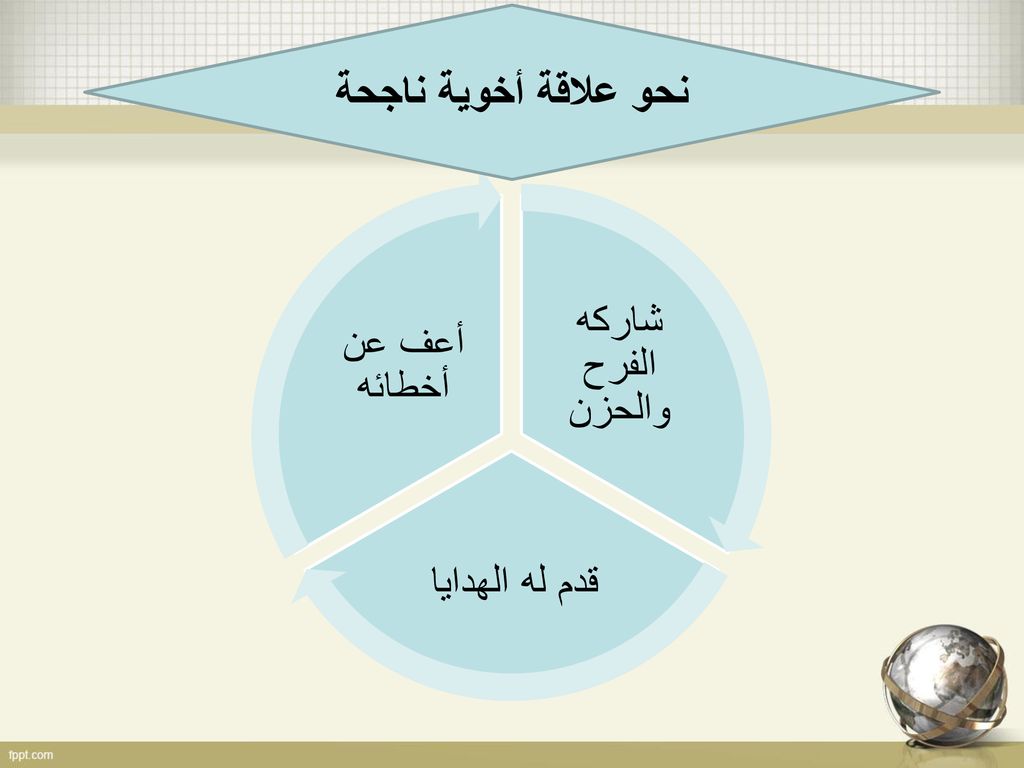 نحو علاقة أخوية ناجحة

شاركه الفرح والحزن

قدم له الهدايا

أعف عن أخطائه

fppt.com